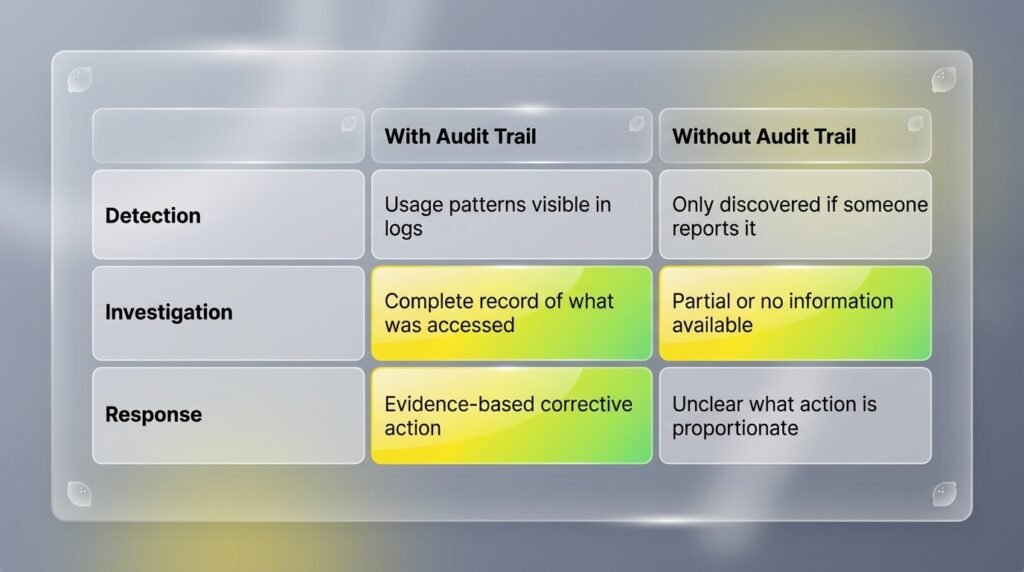 | | With Audit Trail | Without Audit Trail |
|---|---|---|
| Detection | Usage patterns visible in logs | Only discovered if someone reports it |
| Investigation | Complete record of what was accessed | Partial or no information available |
| Response | Evidence-based corrective action | Unclear what action is proportionate |